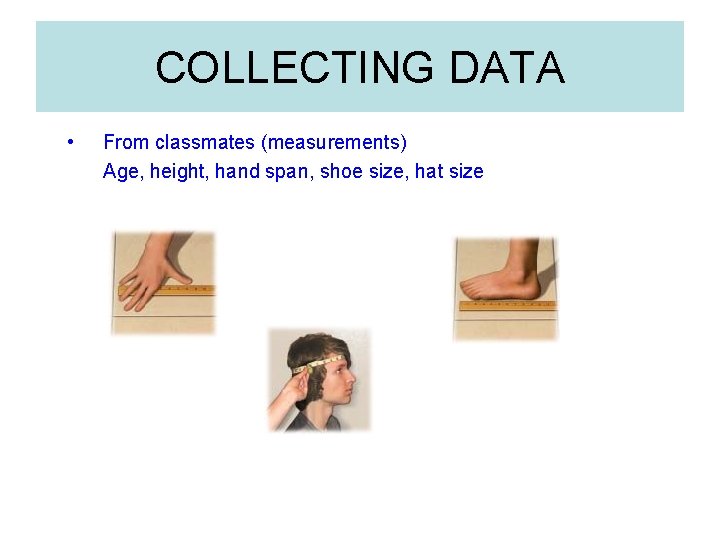 COLLECTING DATA

• From classmates (measurements)
Age, height, hand span, shoe size, hat size